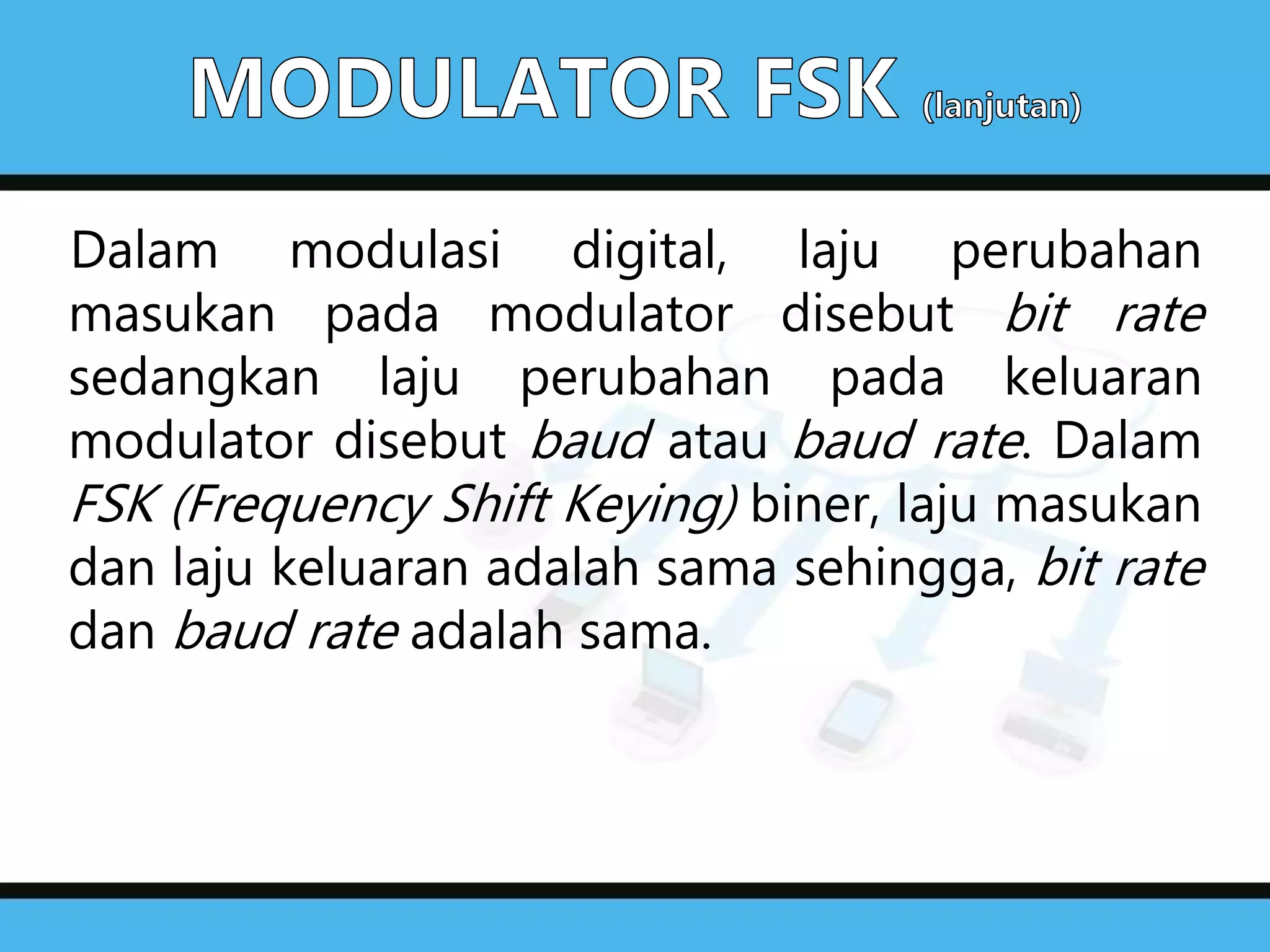 MODULATOR FSK (lanjutan)

Dalam modulasi digital, laju perubahan masukan pada modulator disebut bit rate sedangkan laju perubahan pada keluaran modulator disebut baud atau baud rate. Dalam FSK (Frequency Shift Keying) biner, laju masukan dan laju keluaran adalah sama sehingga, bit rate dan baud rate adalah sama.